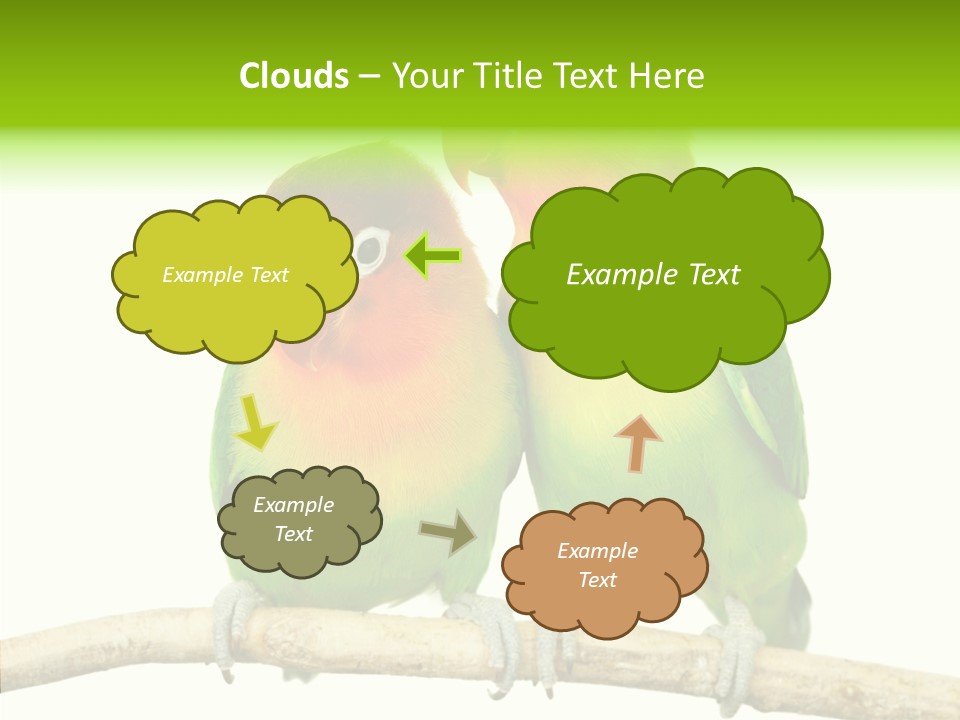 Clouds – Your Title Text Here

Example Text

Example Text

Example Text

Example Text